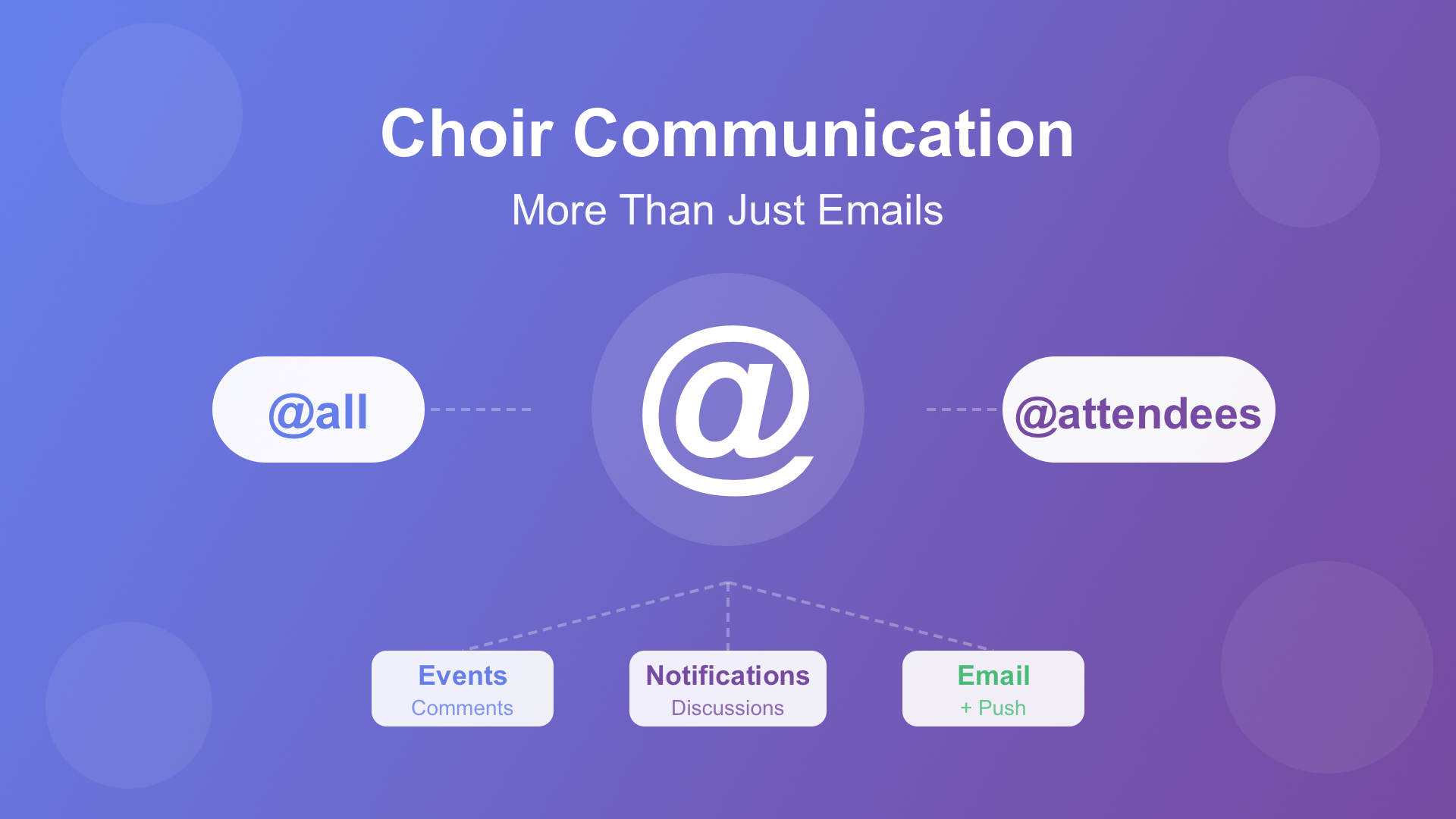 Choir Communication

More Than Just Emails

@all

@

@attendees

Events
Comments

Notifications
Discussions

Email
+ Push